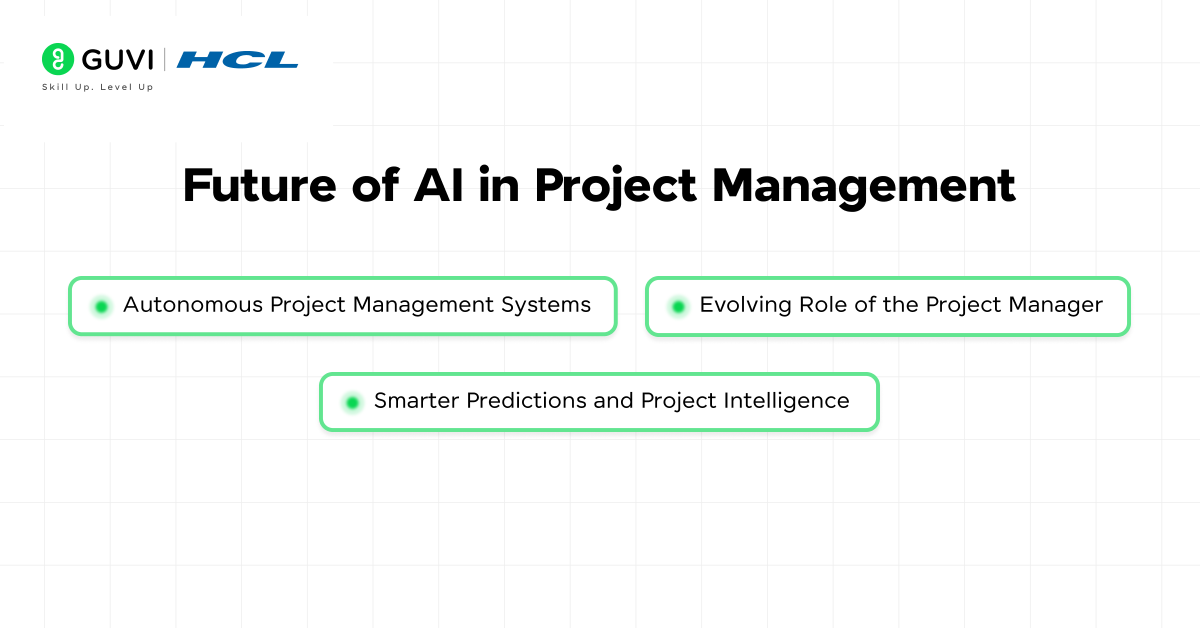 GUVI | HCL
Skill Up. Level Up

Future of AI in Project Management

Autonomous Project Management Systems

Evolving Role of the Project Manager

Smarter Predictions and Project Intelligence